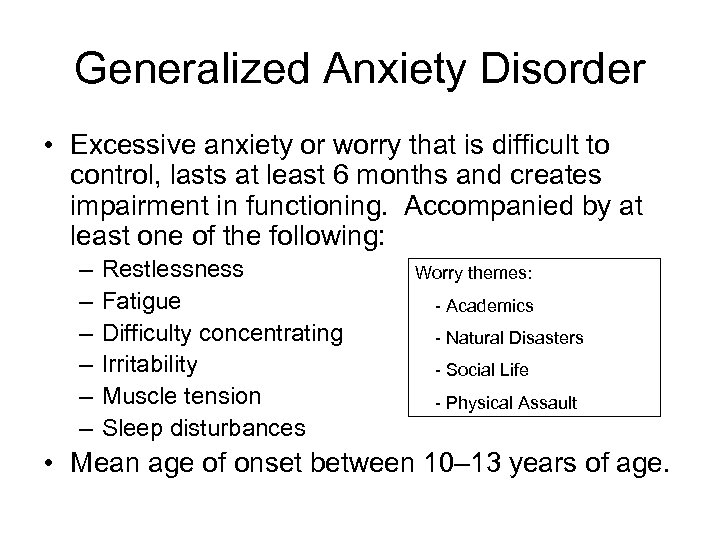 Generalized Anxiety Disorder

• Excessive anxiety or worry that is difficult to control, lasts at least 6 months and creates impairment in functioning. Accompanied by at least one of the following:
– Restlessness
– Fatigue
– Difficulty concentrating
– Irritability
– Muscle tension
– Sleep disturbances

Worry themes:
- Academics
- Natural Disasters
- Social Life
- Physical Assault

• Mean age of onset between 10–13 years of age.